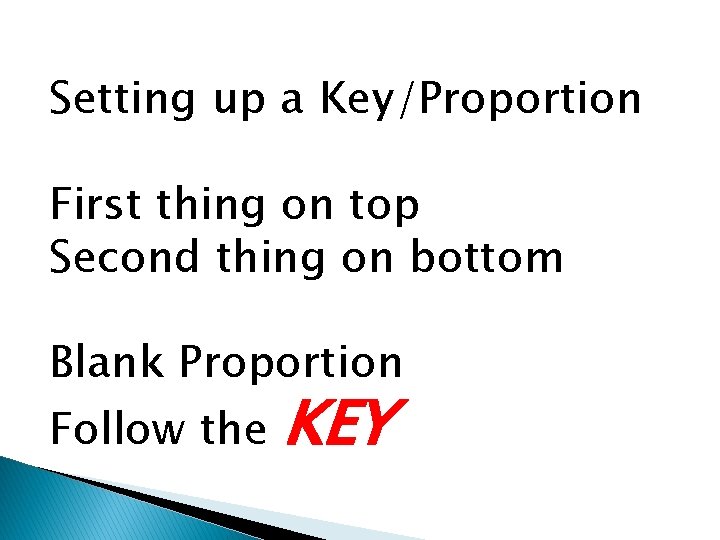 Setting up a Key/Proportion

First thing on top
Second thing on bottom

Blank Proportion
Follow the KEY